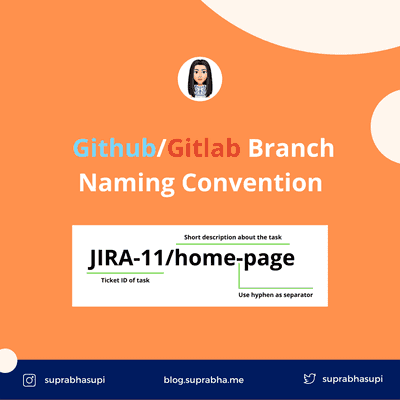 Github/Gitlab Branch Naming Convention

Short description about the task

JIRA-11/home-page

Ticket ID of task

Use hyphen as separator

suprabhasupi blog.suprabha.me suprabhasupi